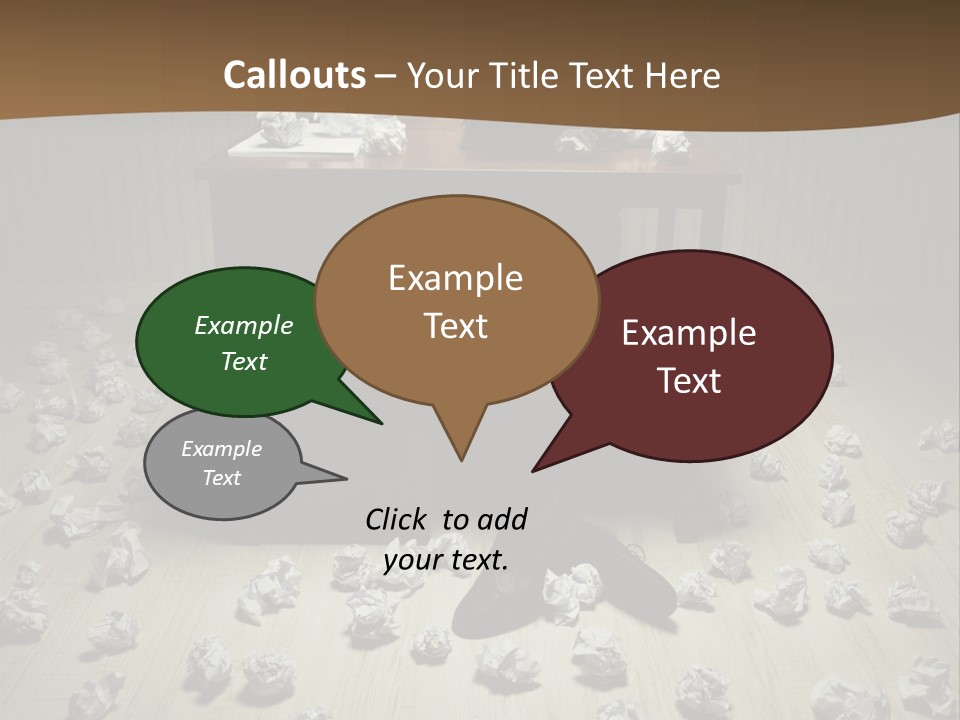 Callouts – Your Title Text Here

Example Text

Example Text

Example Text

Example Text

Click to add your text.